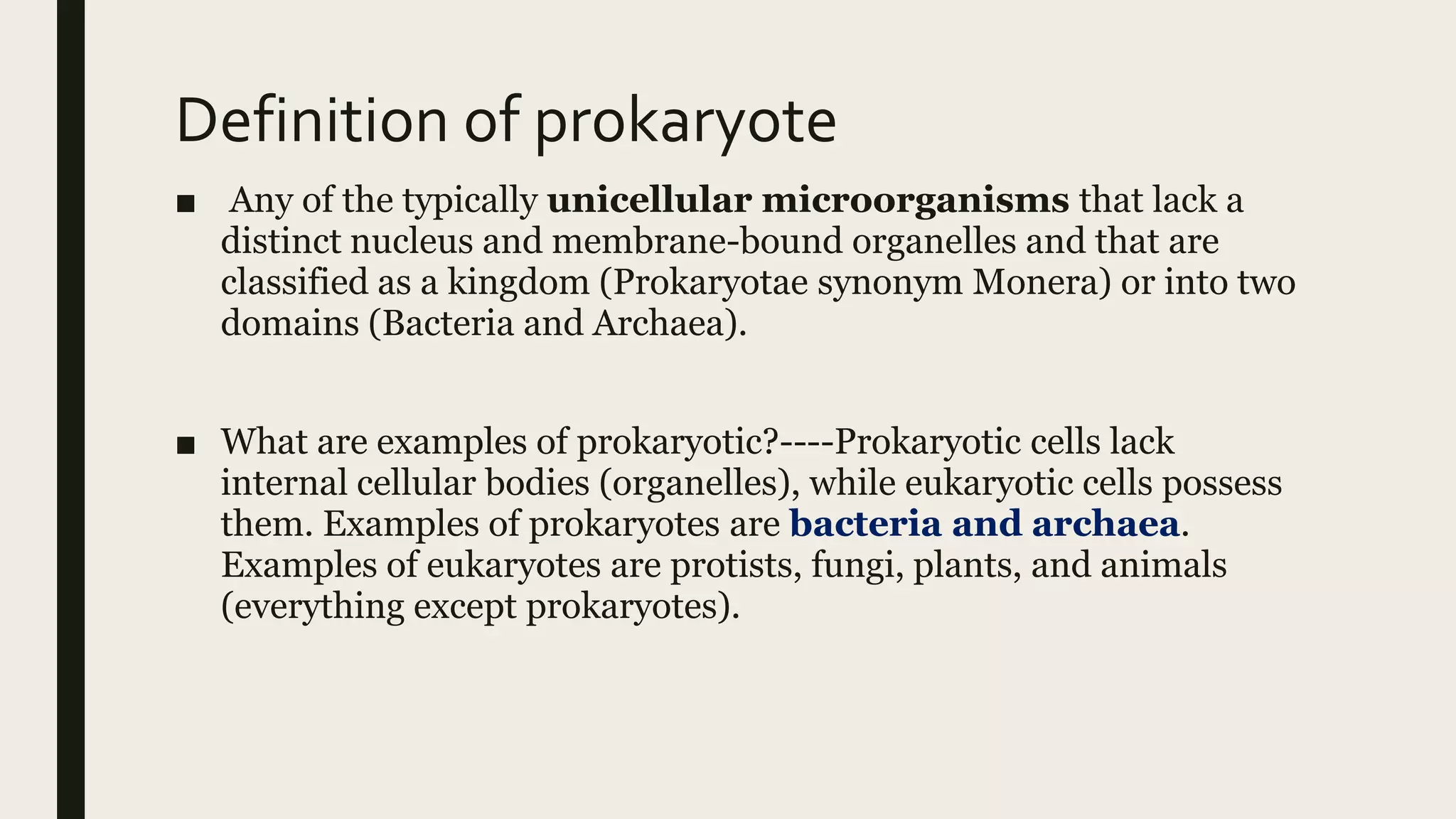 Definition of prokaryote

■ Any of the typically unicellular microorganisms that lack a distinct nucleus and membrane-bound organelles and that are classified as a kingdom (Prokaryotae synonym Monera) or into two domains (Bacteria and Archaea).

■ What are examples of prokaryotic?----Prokaryotic cells lack internal cellular bodies (organelles), while eukaryotic cells possess them. Examples of prokaryotes are bacteria and archaea. Examples of eukaryotes are protists, fungi, plants, and animals (everything except prokaryotes).